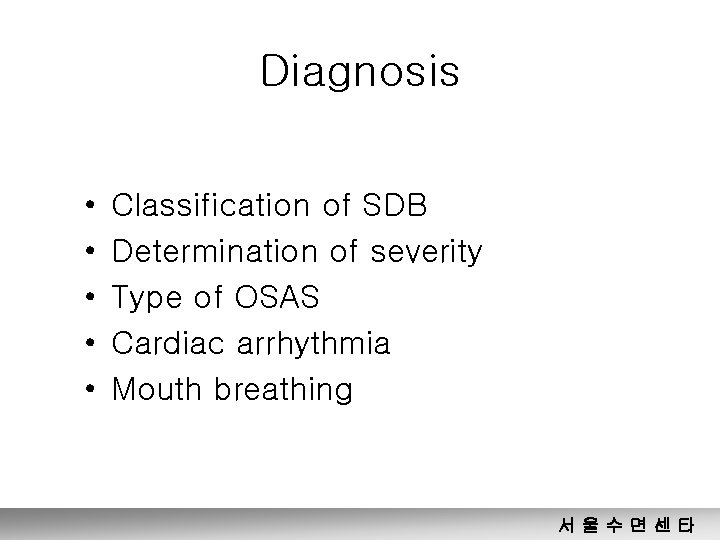 Diagnosis

• Classification of SDB
• Determination of severity
• Type of OSAS
• Cardiac arrhythmia
• Mouth breathing

서 울 수 면 센 타